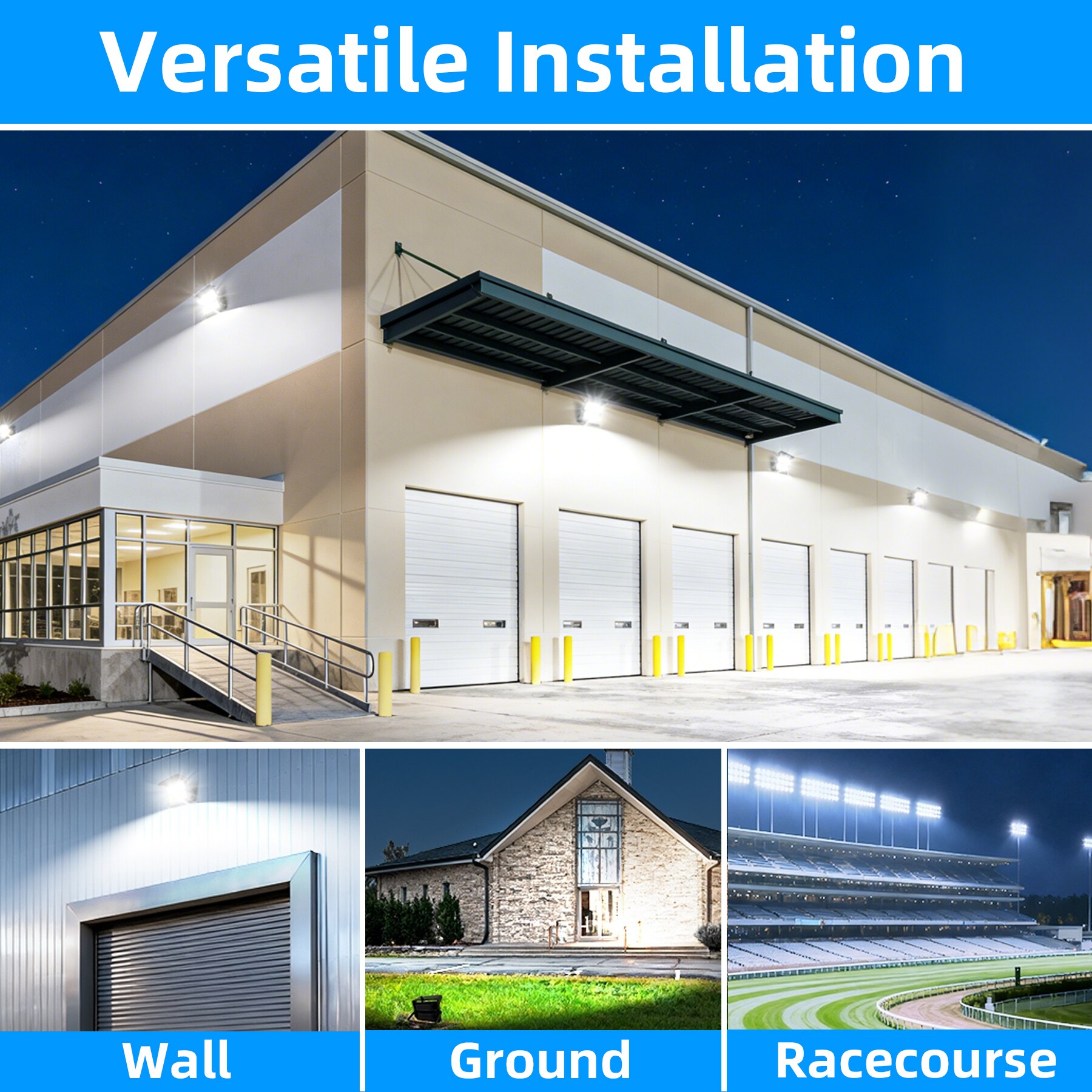 Versatile Installation

Wall

Ground

Racecourse